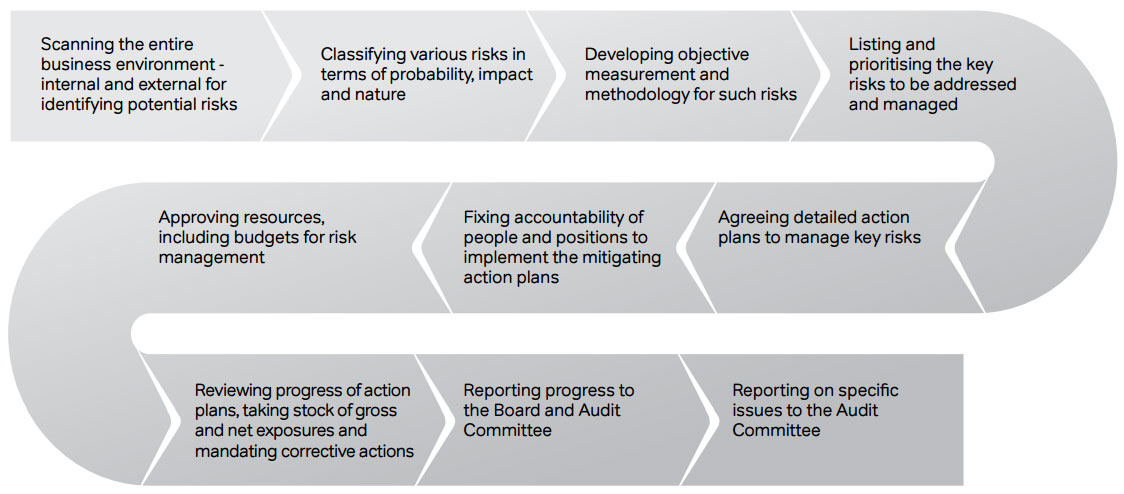 Scanning the entire business environment - internal and external for identifying potential risks

Classifying various risks in terms of probability, impact and nature

Developing objective measurement and methodology for such risks

Listing and prioritising the key risks to be addressed and managed

Agreeing detailed action plans to manage key risks

Fixing accountability of people and positions to implement the mitigating action plans

Approving resources, including budgets for risk management

Reviewing progress of action plans, taking stock of gross and net exposures and mandating corrective actions

Reporting progress to the Board and Audit Committee

Reporting on specific issues to the Audit Committee